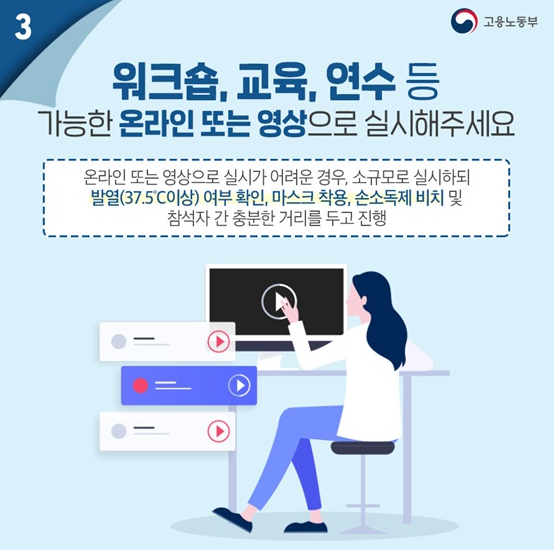 3

고용노동부

워크숍, 교육, 연수 등
가능한 온라인 또는 영상으로 실시해주세요

온라인 또는 영상으로 실시가 어려운 경우, 소규모로 실시하되
발열(37.5℃이상) 여부 확인, 마스크 착용, 손소독제 비치 및
참석자 간 충분한 거리를 두고 진행